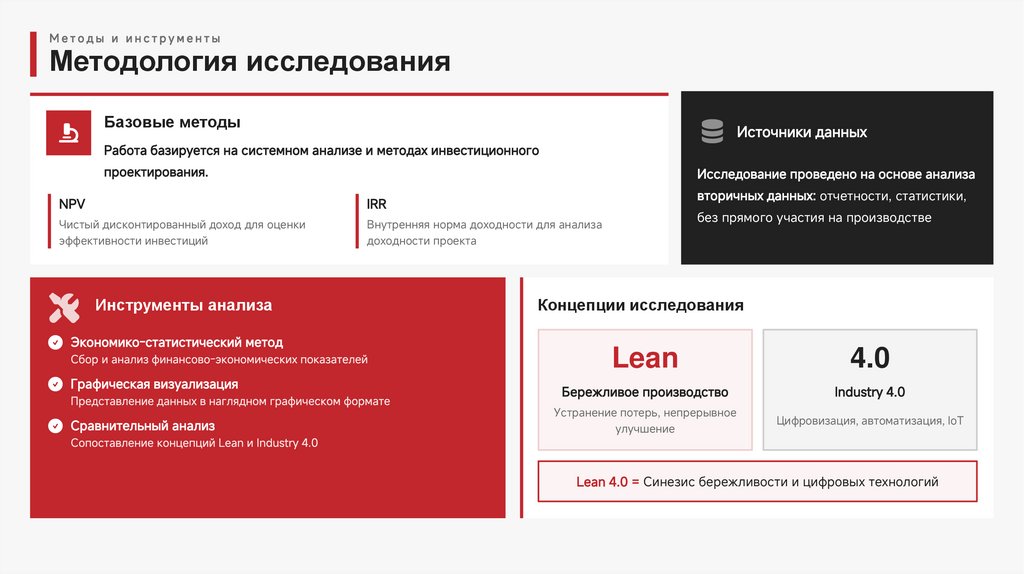 Методы и инструменты

Методология исследования

Базовые методы

Работа базируется на системном анализе и методах инвестиционного проектирования.

NPV

Чистый дисконтированный доход для оценки эффективности инвестиций

IRR

Внутренняя норма доходности для анализа доходности проекта

Источники данных

Исследование проведено на основе анализа вторичных данных: отчетности, статистики, без прямого участия на производстве

Инструменты анализа

Экономико-статистический метод
Сбор и анализ финансово-экономических показателей

Графическая визуализация
Представление данных в наглядном графическом формате

Сравнительный анализ
Сопоставление концепций Lean и Industry 4.0

Концепции исследования

Lean
Бережливое производство
Устранение потерь, непрерывное улучшение

4.0
Industry 4.0
Цифровизация, автоматизация, IoT

Lean 4.0 = Синезис бережливости и цифровых технологий